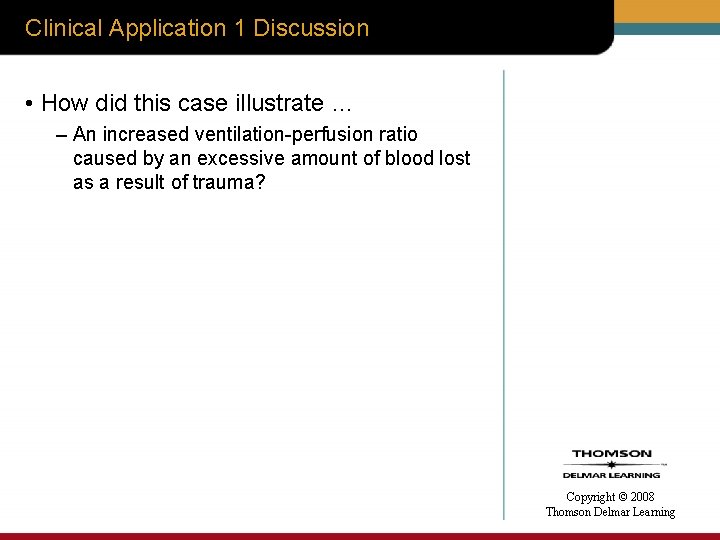 Clinical Application 1 Discussion

• How did this case illustrate ...

– An increased ventilation-perfusion ratio caused by an excessive amount of blood lost as a result of trauma?

THOMSON
DELMAR LEARNING

Copyright © 2008
Thomson Delmar Learning